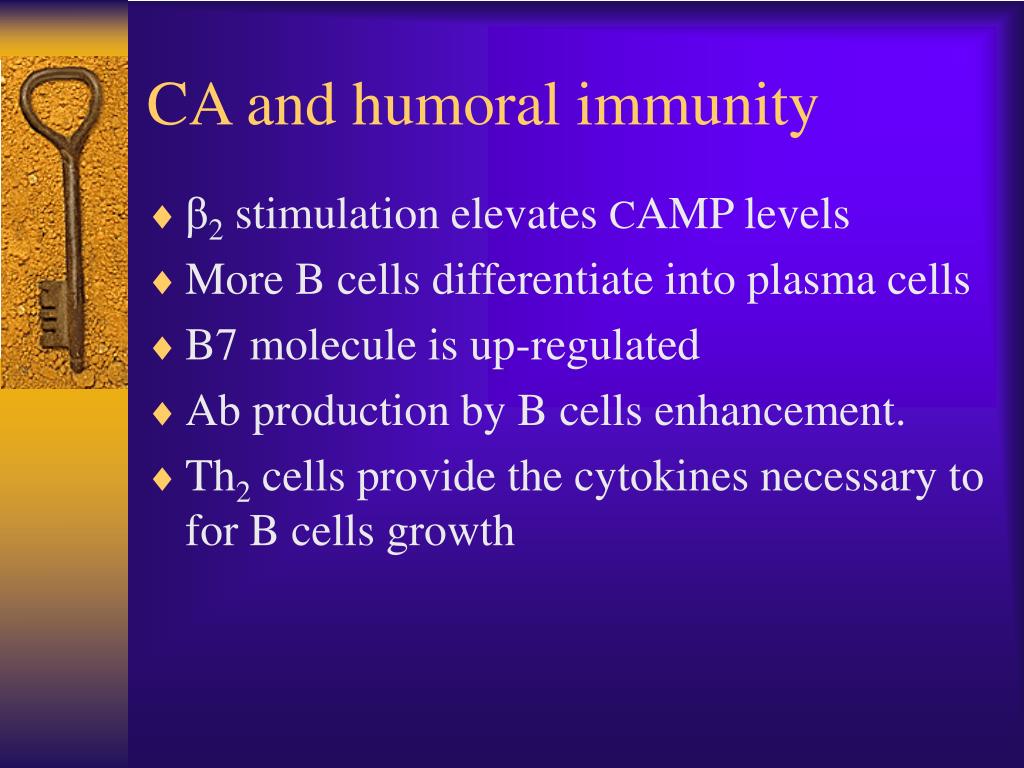 CA and humoral immunity

♦ $\beta_2$ stimulation elevates CAMP levels
♦ More B cells differentiate into plasma cells
♦ B7 molecule is up-regulated
♦ Ab production by B cells enhancement.
♦ $Th_2$ cells provide the cytokines necessary to for B cells growth